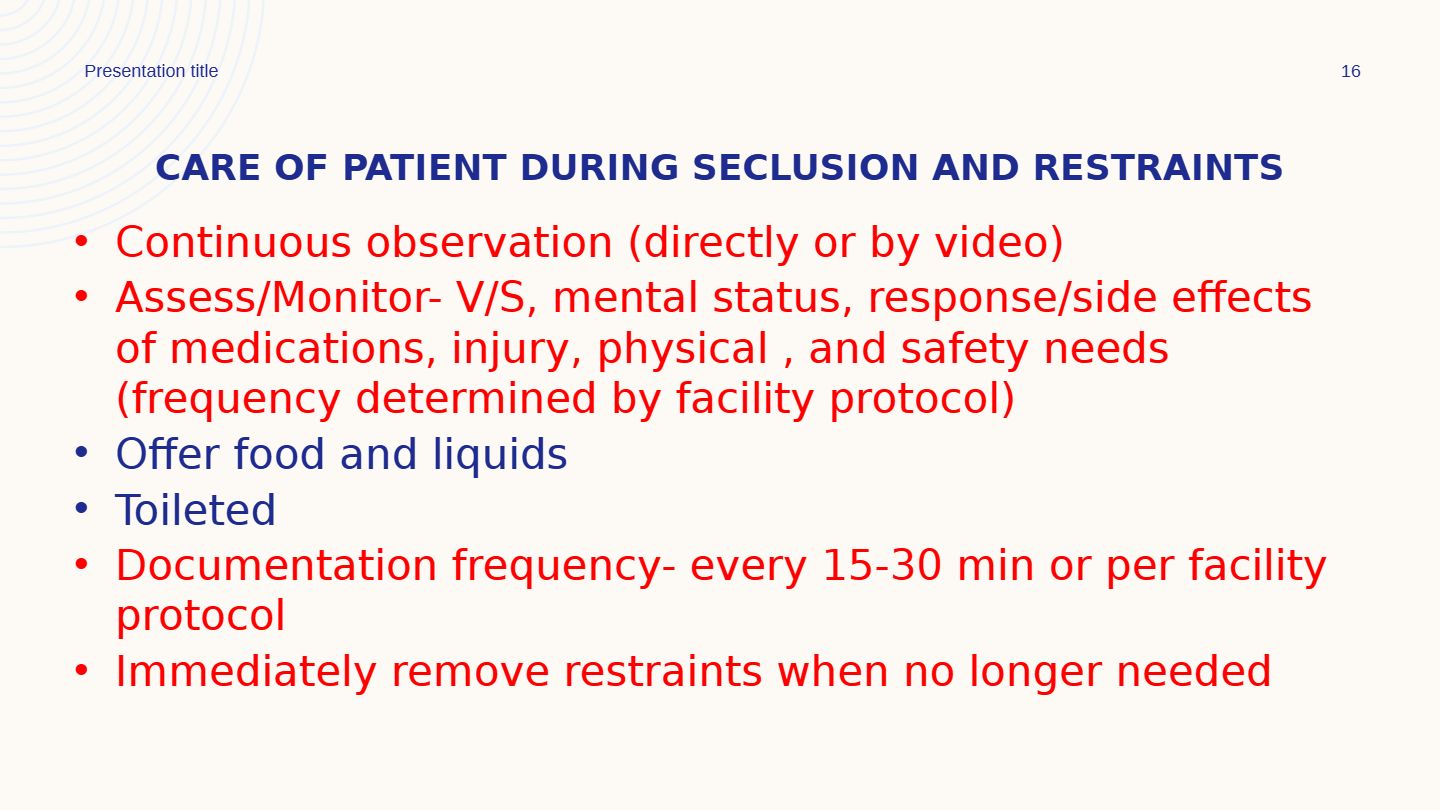 Presentation title

16

CARE OF PATIENT DURING SECLUSION AND RESTRAINTS

• Continuous observation (directly or by video)
• Assess/Monitor- V/S, mental status, response/side effects of medications, injury, physical , and safety needs (frequency determined by facility protocol)
• Offer food and liquids
• Toileted
• Documentation frequency- every 15-30 min or per facility protocol
• Immediately remove restraints when no longer needed